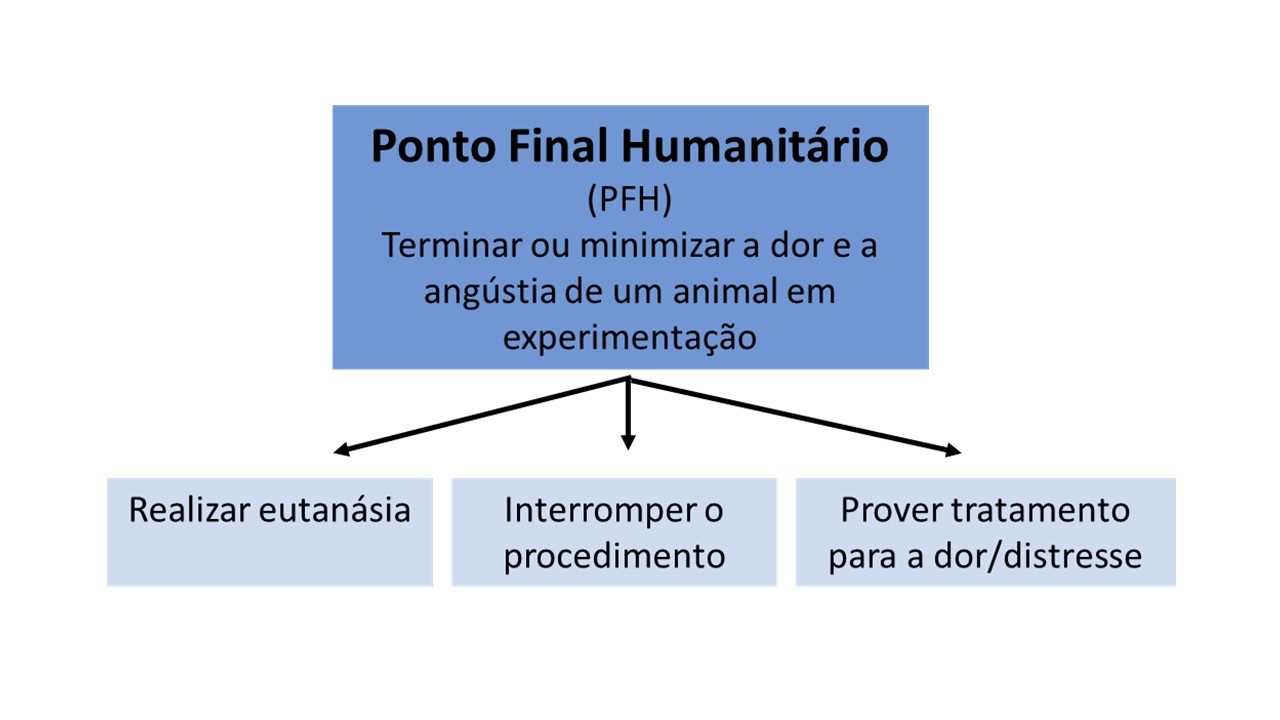 Ponto Final Humanitário
(PFH)
Terminar ou minimizar a dor e a angústia de um animal em experimentação

Realizar eutanásia

Interromper o procedimento

Prover tratamento para a dor/distresse